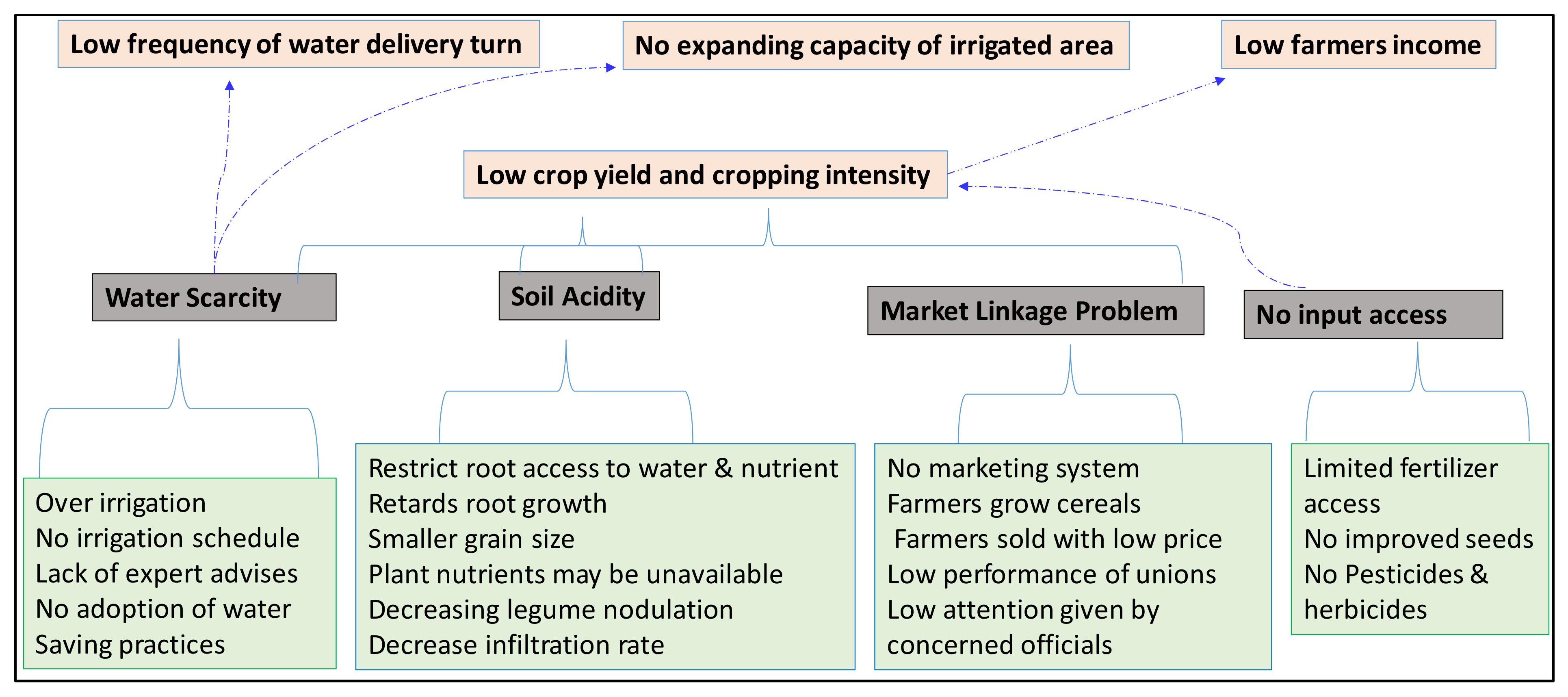 Low frequency of water delivery turn

No expanding capacity of irrigated area

Low farmers income

Low crop yield and cropping intensity

Water Scarcity

Soil Acidity

Market Linkage Problem

No input access

Over irrigation
No irrigation schedule
Lack of expert advises
No adoption of water
Saving practices

Restrict root access to water & nutrient
Retards root growth
Smaller grain size
Plant nutrients may be unavailable
Decreasing legume nodulation
Decrease infiltration rate

No marketing system
Farmers grow cereals
Farmers sold with low price
Low performance of unions
Low attention given by concerned officials

Limited fertilizer access
No improved seeds
No Pesticides & herbicides